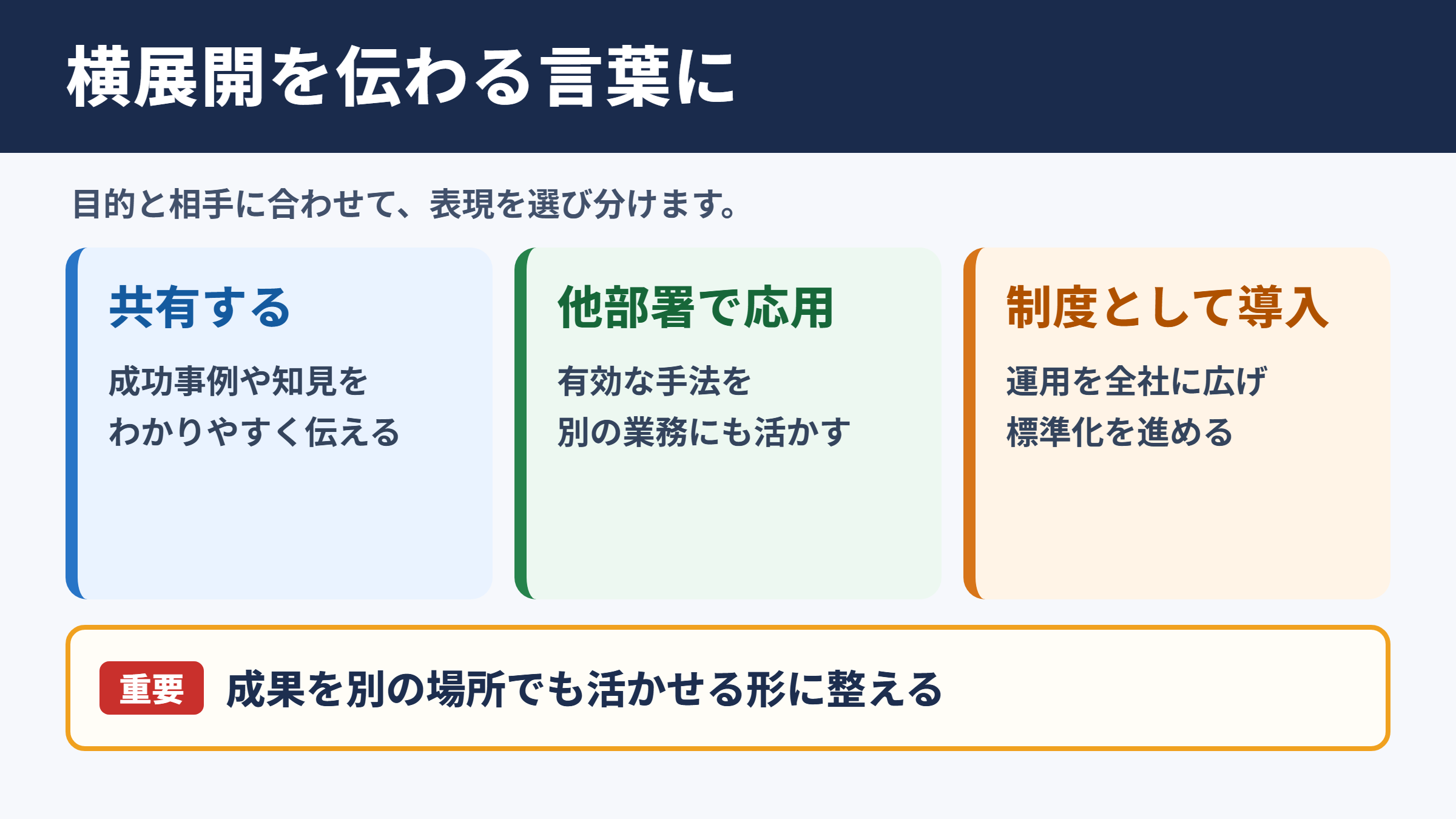 横展開を伝わる言葉に

目的と相手に合わせて、表現を選び分けます。

共有する

成功事例や知見を
わかりやすく伝える

他部署で応用

有効な手法を
別の業務にも活かす

制度として導入

運用を全社に広げ
標準化を進める

重要 成果を別の場所でも活かせる形に整える